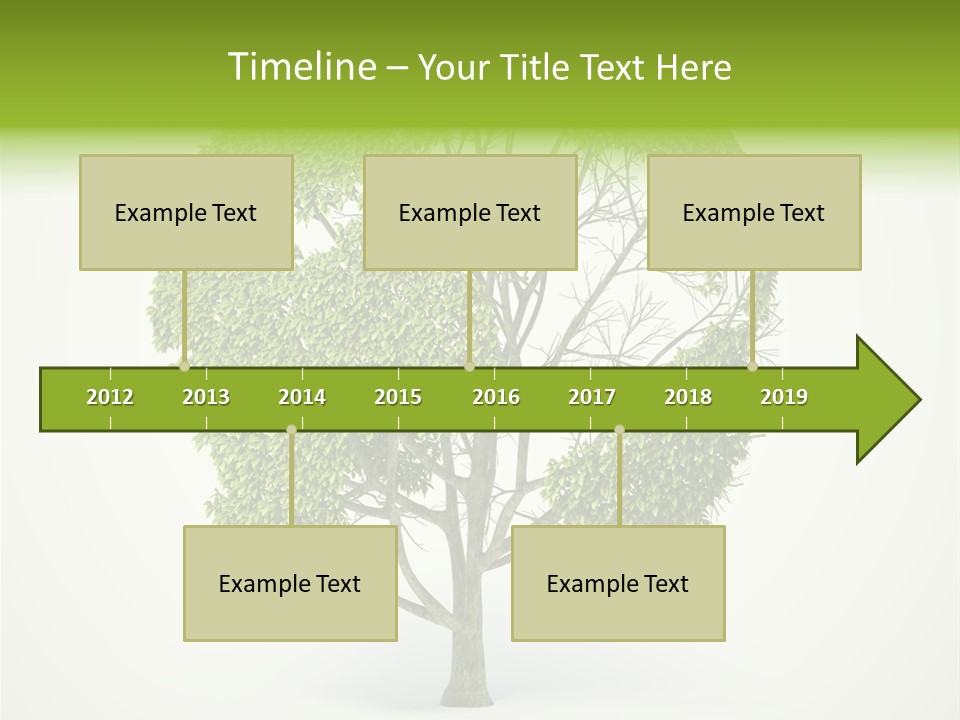 Timeline – Your Title Text Here

Example Text

Example Text

Example Text

2012 2013 2014 2015 2016 2017 2018 2019

Example Text

Example Text